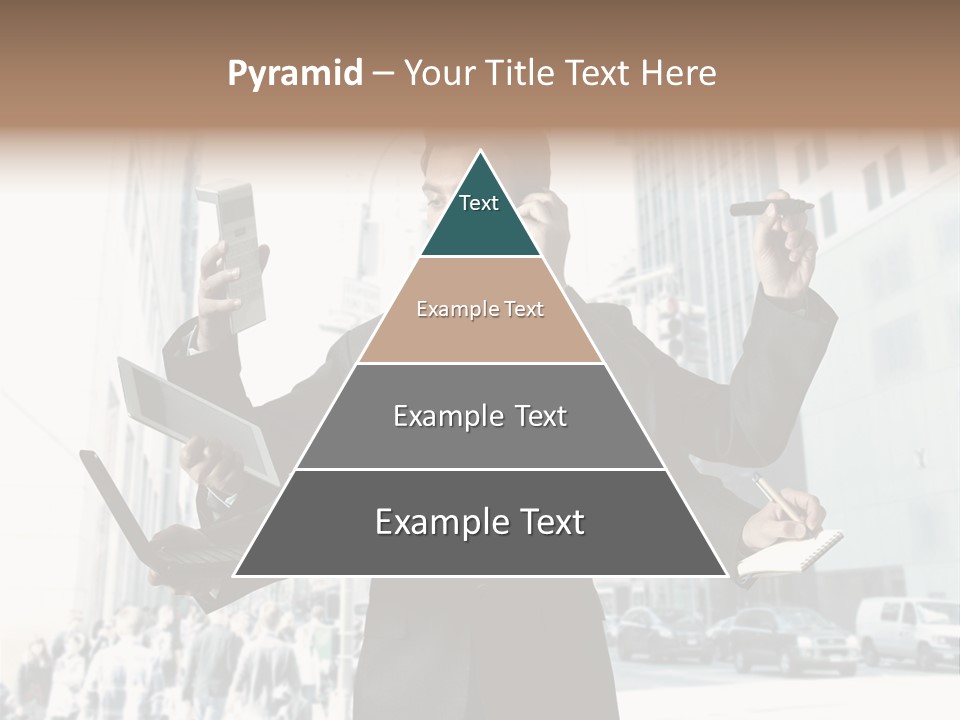 Pyramid – Your Title Text Here

Text

Example Text

Example Text

Example Text